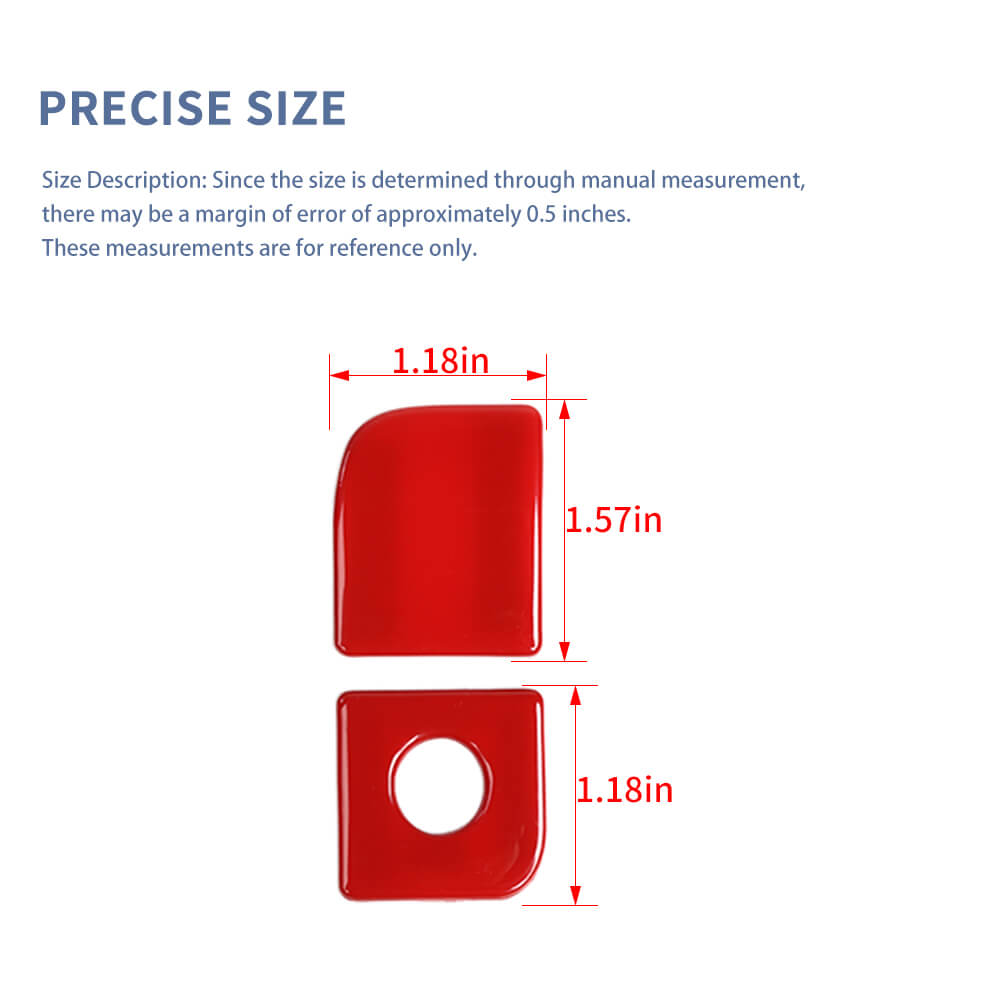 PRECISE SIZE

Size Description: Since the size is determined through manual measurement, there may be a margin of error of approximately 0.5 inches.
These measurements are for reference only.

1.18in

1.57in

1.18in